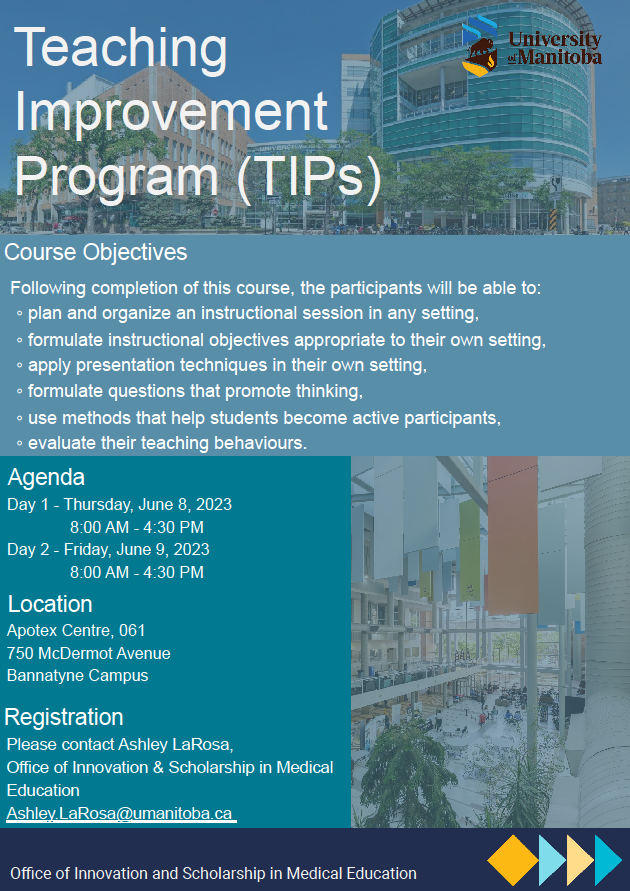 Teaching Improvement Program (TIPs)

University of Manitoba

Course Objectives

Following completion of this course, the participants will be able to:
◦ plan and organize an instructional session in any setting,
◦ formulate instructional objectives appropriate to their own setting,
◦ apply presentation techniques in their own setting,
◦ formulate questions that promote thinking,
◦ use methods that help students become active participants,
◦ evaluate their teaching behaviours.

Agenda
Day 1 - Thursday, June 8, 2023
8:00 AM - 4:30 PM
Day 2 - Friday, June 9, 2023
8:00 AM - 4:30 PM

Location
Apotex Centre, 061
750 McDermot Avenue
Bannatyne Campus

Registration
Please contact Ashley LaRosa,
Office of Innovation & Scholarship in Medical Education
Ashley.LaRosa@umanitoba.ca

Office of Innovation and Scholarship in Medical Education